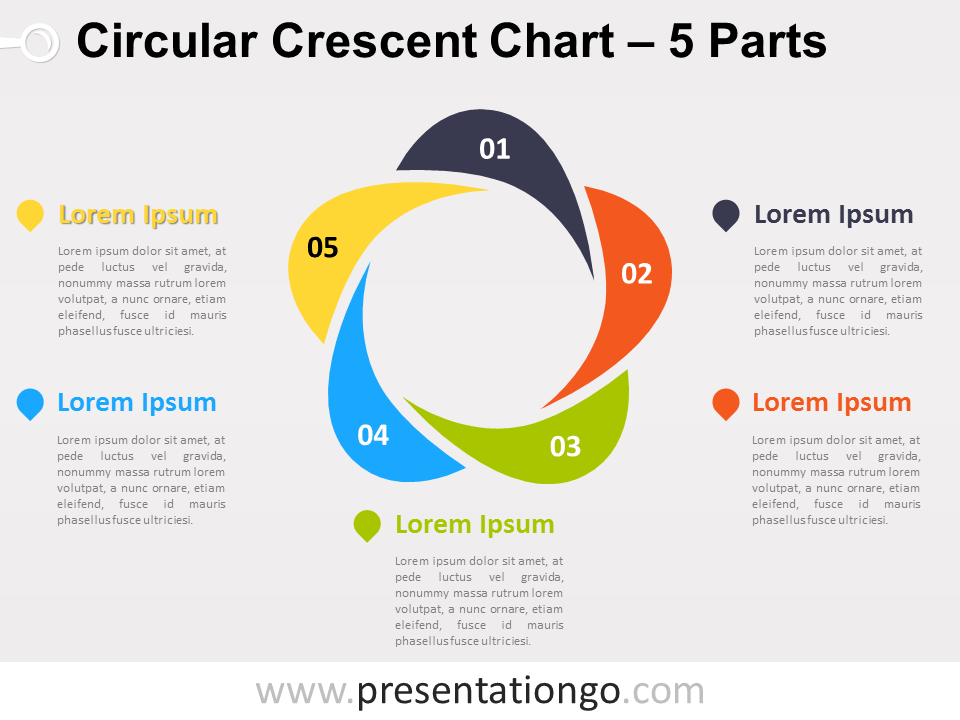 Circular Crescent Chart – 5 Parts

01

02

03

04

05

Lorem Ipsum

Lorem ipsum dolor sit amet, at pede luctus vel gravida, nonummy massa rutrum lorem volutpat, a nunc ornare, etiam eleifend, fusce id mauris phasellus fusce ultriciesi.

Lorem Ipsum

Lorem ipsum dolor sit amet, at pede luctus vel gravida, nonummy massa rutrum lorem volutpat, a nunc ornare, etiam eleifend, fusce id mauris phasellus fusce ultriciesi.

Lorem Ipsum

Lorem ipsum dolor sit amet, at pede luctus vel gravida, nonummy massa rutrum lorem volutpat, a nunc ornare, etiam eleifend, fusce id mauris phasellus fusce ultriciesi.

Lorem Ipsum

Lorem ipsum dolor sit amet, at pede luctus vel gravida, nonummy massa rutrum lorem volutpat, a nunc ornare, etiam eleifend, fusce id mauris phasellus fusce ultriciesi.

Lorem Ipsum

Lorem ipsum dolor sit amet, at pede luctus vel gravida, nonummy massa rutrum lorem volutpat, a nunc ornare, etiam eleifend, fusce id mauris phasellus fusce ultriciesi.

www.presentationgo.com